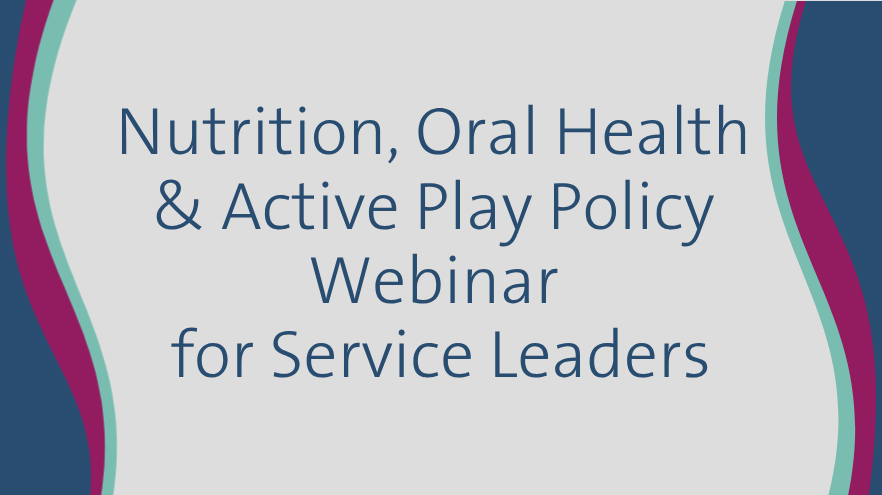 Nutrition, Oral Health & Active Play Policy Webinar for Service Leaders